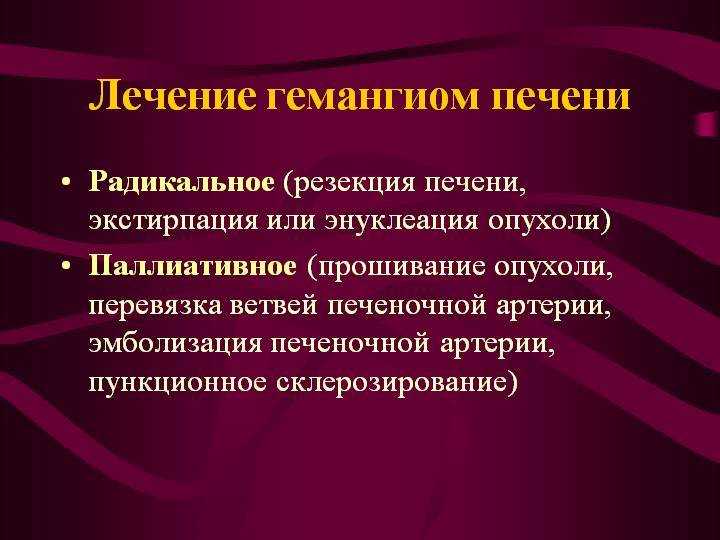 Лечение гемангиом печени

• Радикальное (резекция печени, экстирпация или энуклеация опухоли)
• Паллиативное (прошивание опухоли, перевязка ветвей печеночной артерии, эмболизация печеночной артерии, пункционное склерозирование)